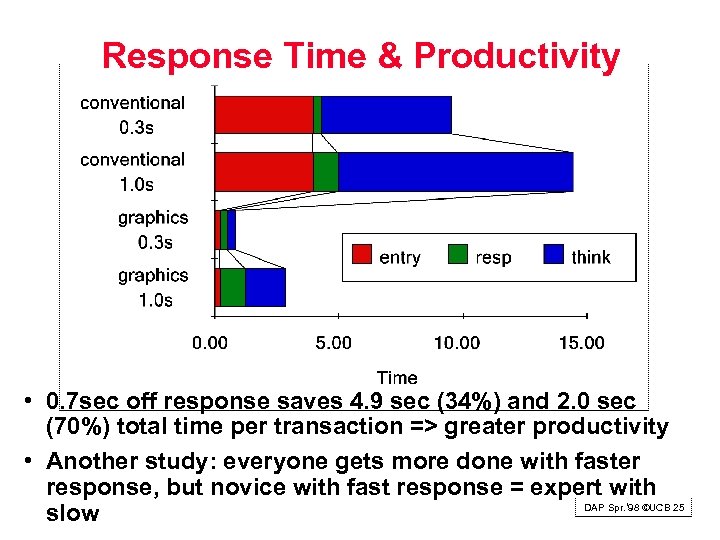 Response Time & Productivity

conventional 0.3s

conventional 1.0s

graphics 0.3s

graphics 1.0s

entry resp think

0.00 5.00 10.00 15.00

Time

• 0.7sec off response saves 4.9 sec (34%) and 2.0 sec (70%) total time per transaction => greater productivity

• Another study: everyone gets more done with faster response, but novice with fast response = expert with slow

DAP Spr.'98 ©UCB 25